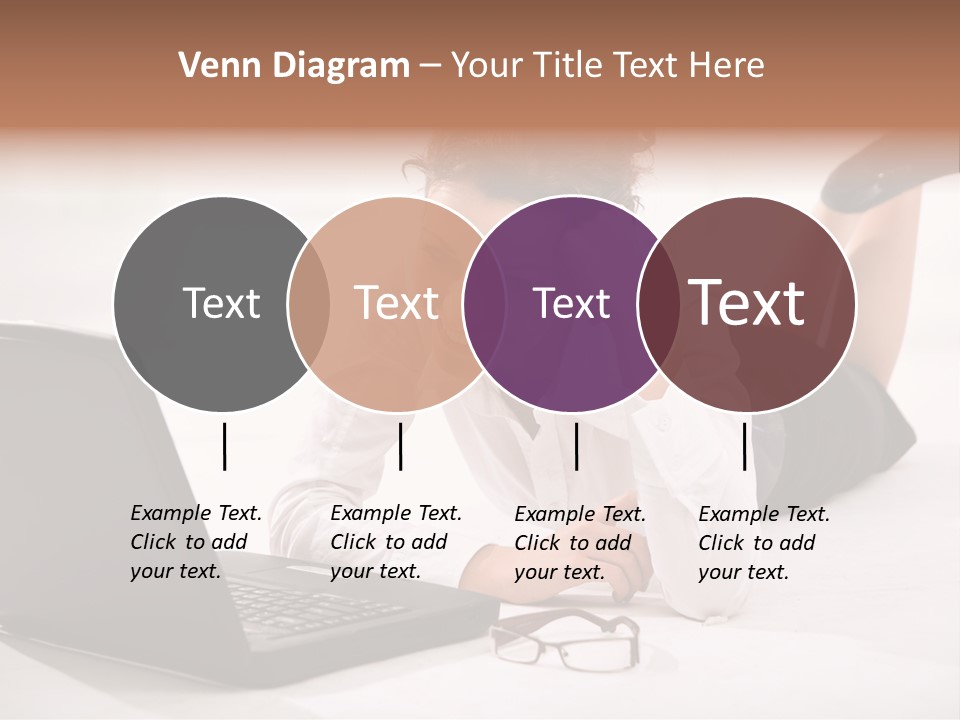 Venn Diagram – Your Title Text Here

Text

Text

Text

Text

Example Text. Click to add your text.

Example Text. Click to add your text.

Example Text. Click to add your text.

Example Text. Click to add your text.